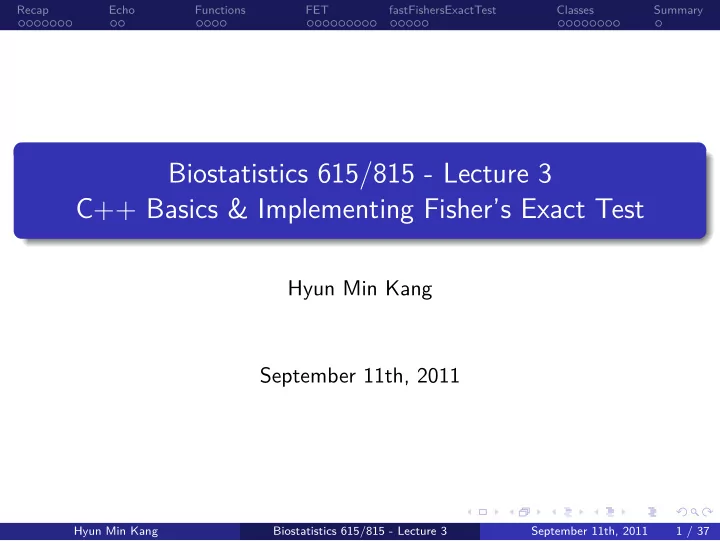 Recap Echo Functions FET fastFishersExactTest Classes Summary

Biostatistics 615/815 - Lecture 3
C++ Basics & Implementing Fisher's Exact Test

Hyun Min Kang

September 11th, 2011

Hyun Min Kang Biostatistics 615/815 - Lecture 3 September 11th, 2011 1 / 37